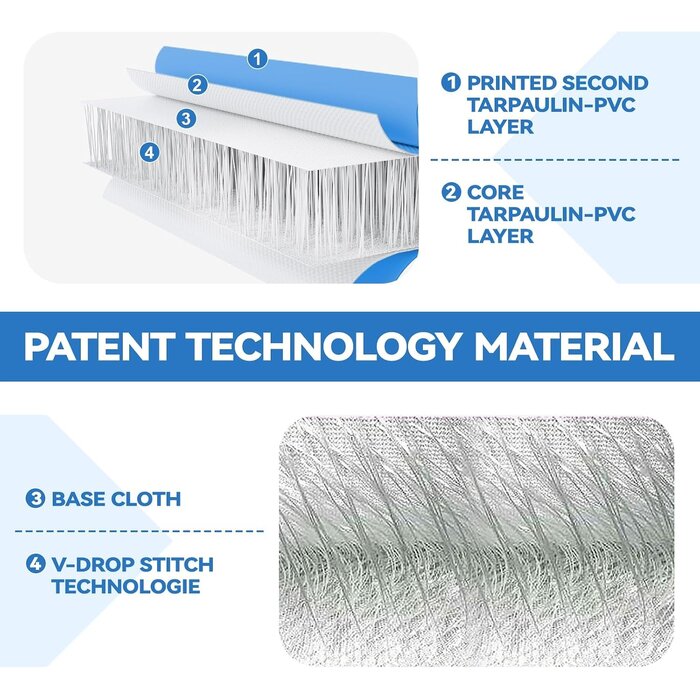 1
2
3
4

1 PRINTED SECOND TARPAULIN-PVC LAYER

2 CORE TARPAULIN-PVC LAYER

PATENT TECHNOLOGY MATERIAL

3 BASE CLOTH

4 V-DROP STITCH TECHNOLOGIE